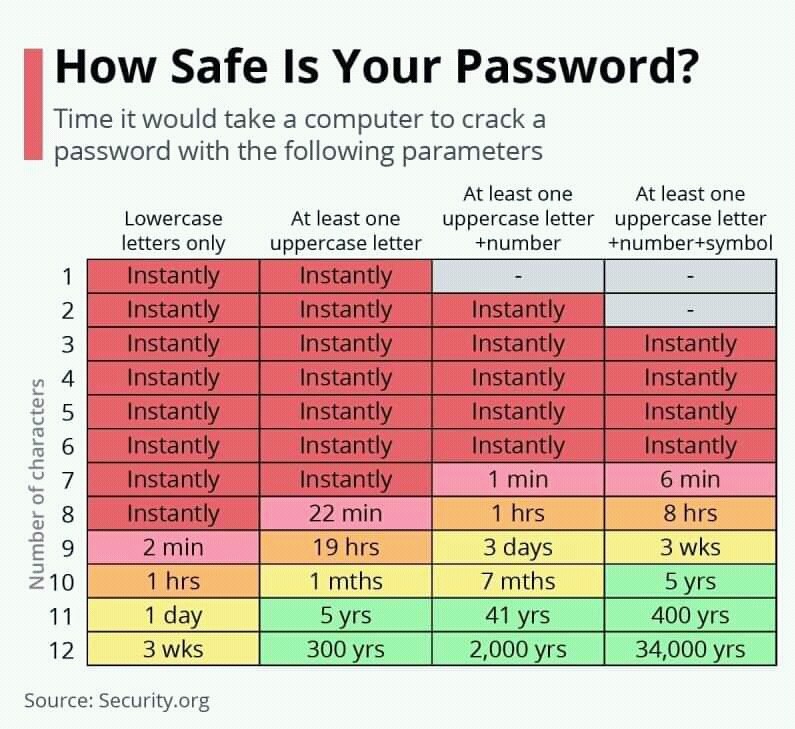 How Safe Is Your Password?

Time it would take a computer to crack a password with the following parameters

Number of characters

| | Lowercase letters only | At least one uppercase letter | At least one uppercase letter +number | At least one uppercase letter +number+symbol |
|---|---|---|---|---|
| 1 | Instantly | Instantly | - | - |
| 2 | Instantly | Instantly | Instantly | - |
| 3 | Instantly | Instantly | Instantly | Instantly |
| 4 | Instantly | Instantly | Instantly | Instantly |
| 5 | Instantly | Instantly | Instantly | Instantly |
| 6 | Instantly | Instantly | Instantly | Instantly |
| 7 | Instantly | Instantly | 1 min | 6 min |
| 8 | Instantly | 22 min | 1 hrs | 8 hrs |
| 9 | 2 min | 19 hrs | 3 days | 3 wks |
| 10 | 1 hrs | 1 mths | 7 mths | 5 yrs |
| 11 | 1 day | 5 yrs | 41 yrs | 400 yrs |
| 12 | 3 wks | 300 yrs | 2,000 yrs | 34,000 yrs |

Source: Security.org